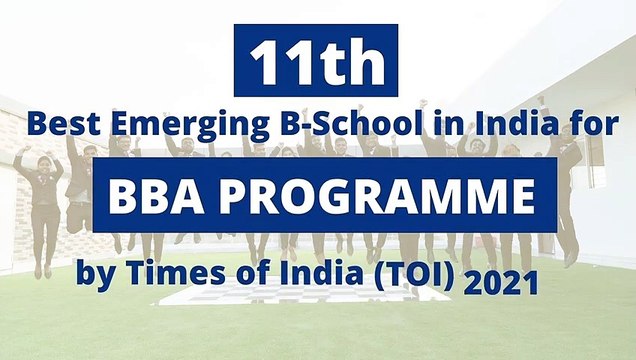 11th

Best Emerging B-School in India for

BBA PROGRAMME

by Times of India (TOI) 2021